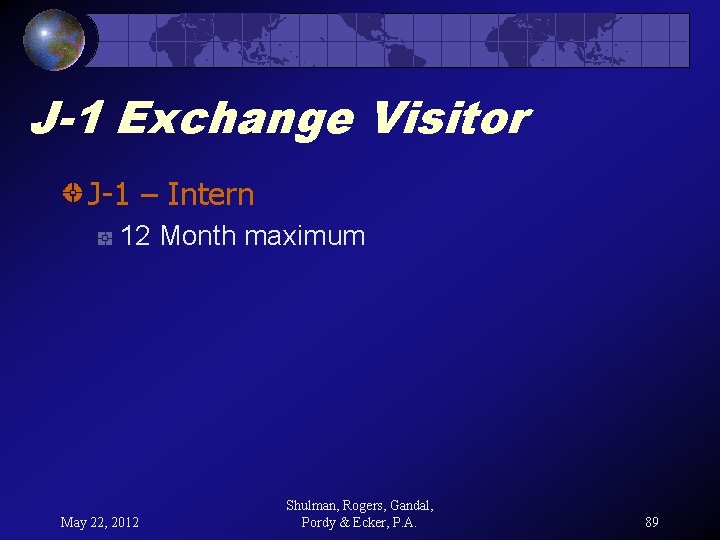 J-1 Exchange Visitor

J-1 – Intern

12 Month maximum

May 22, 2012

Shulman, Rogers, Gandal, Pordy & Ecker, P.A.

89